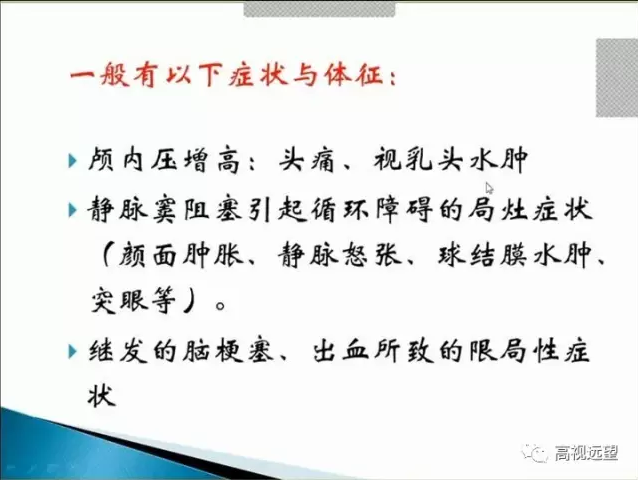 一般有以下症状与体征：

颅内压增高：头痛、视乳头水肿

静脉窦阻塞引起循环障碍的局灶症状（颜面肿胀、静脉怒张、球结膜水肿、突眼等）。

继发的脑梗塞、出血所致的限局性症状

高视远望